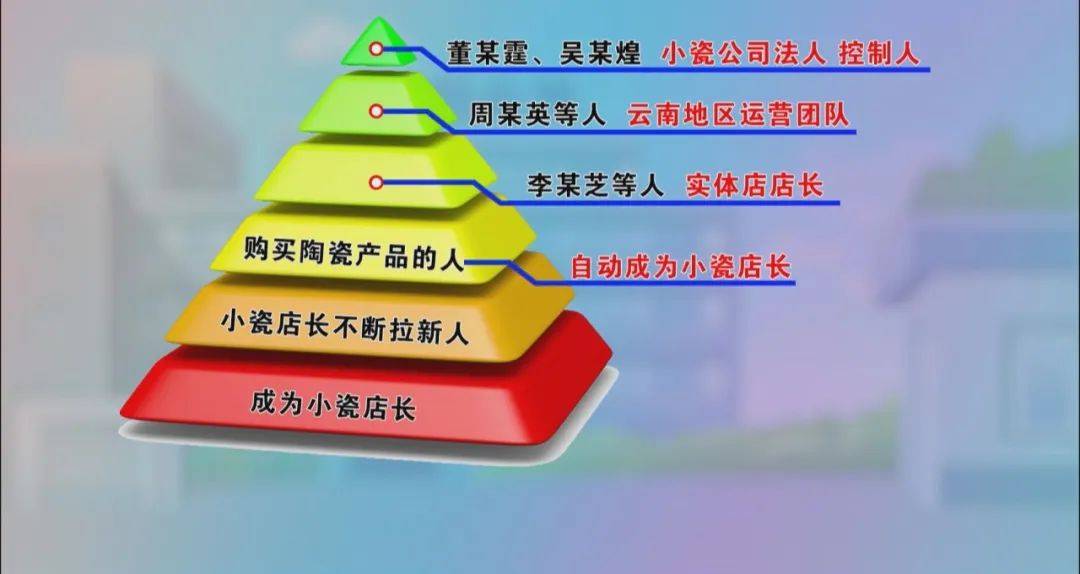 董某霆、吴某煌 小瓷公司法人 控制人

周某英等人 云南地区运营团队

李某芝等人 实体店店长

购买陶瓷产品的人

自动成为小瓷店长

小瓷店长不断拉新人

成为小瓷店长